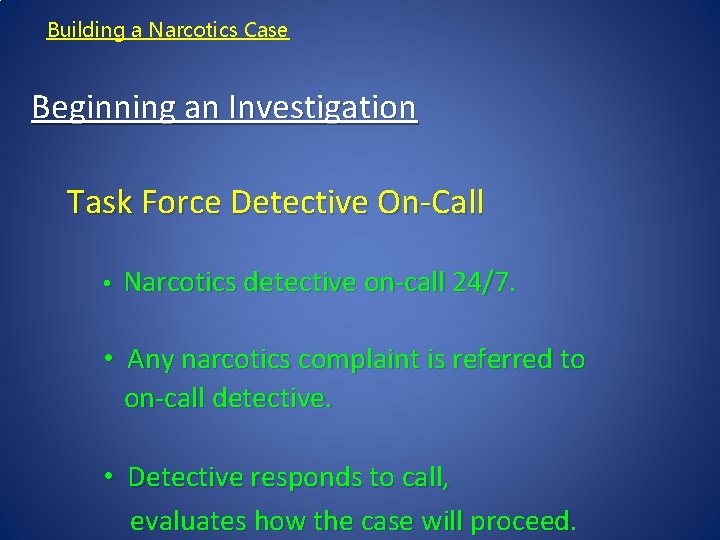 Building a Narcotics Case

Beginning an Investigation

Task Force Detective On-Call

• Narcotics detective on-call 24/7.

• Any narcotics complaint is referred to on-call detective.

• Detective responds to call, evaluates how the case will proceed.